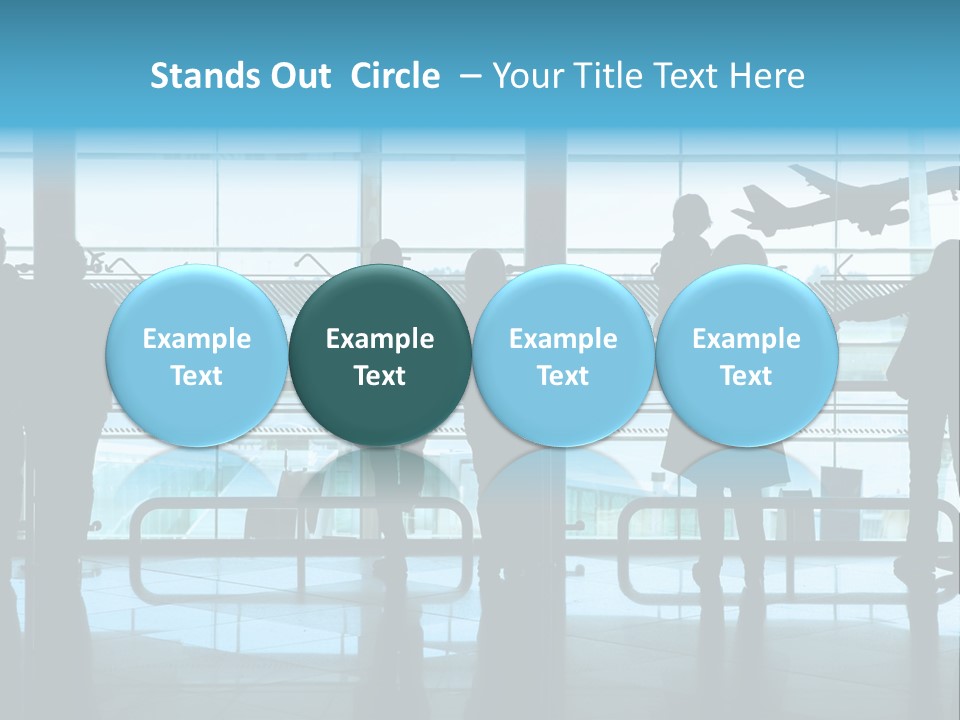 Stands Out Circle – Your Title Text Here

Example Text

Example Text

Example Text

Example Text